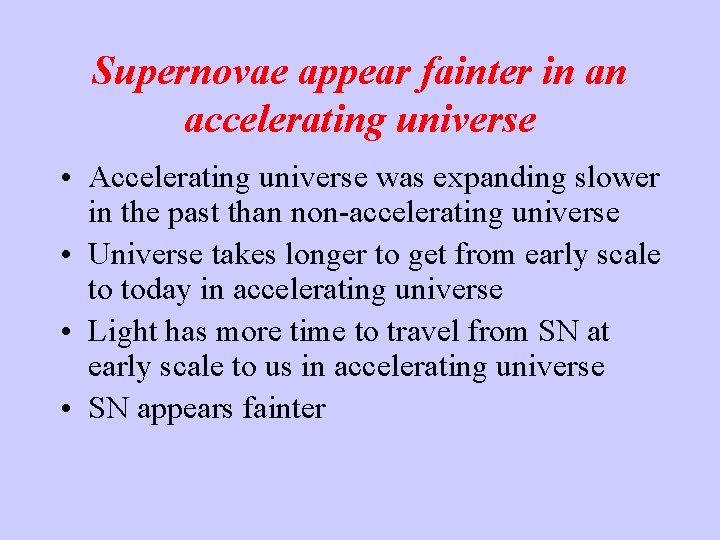 Supernovae appear fainter in an accelerating universe

• Accelerating universe was expanding slower in the past than non-accelerating universe

• Universe takes longer to get from early scale to today in accelerating universe

• Light has more time to travel from SN at early scale to us in accelerating universe

• SN appears fainter